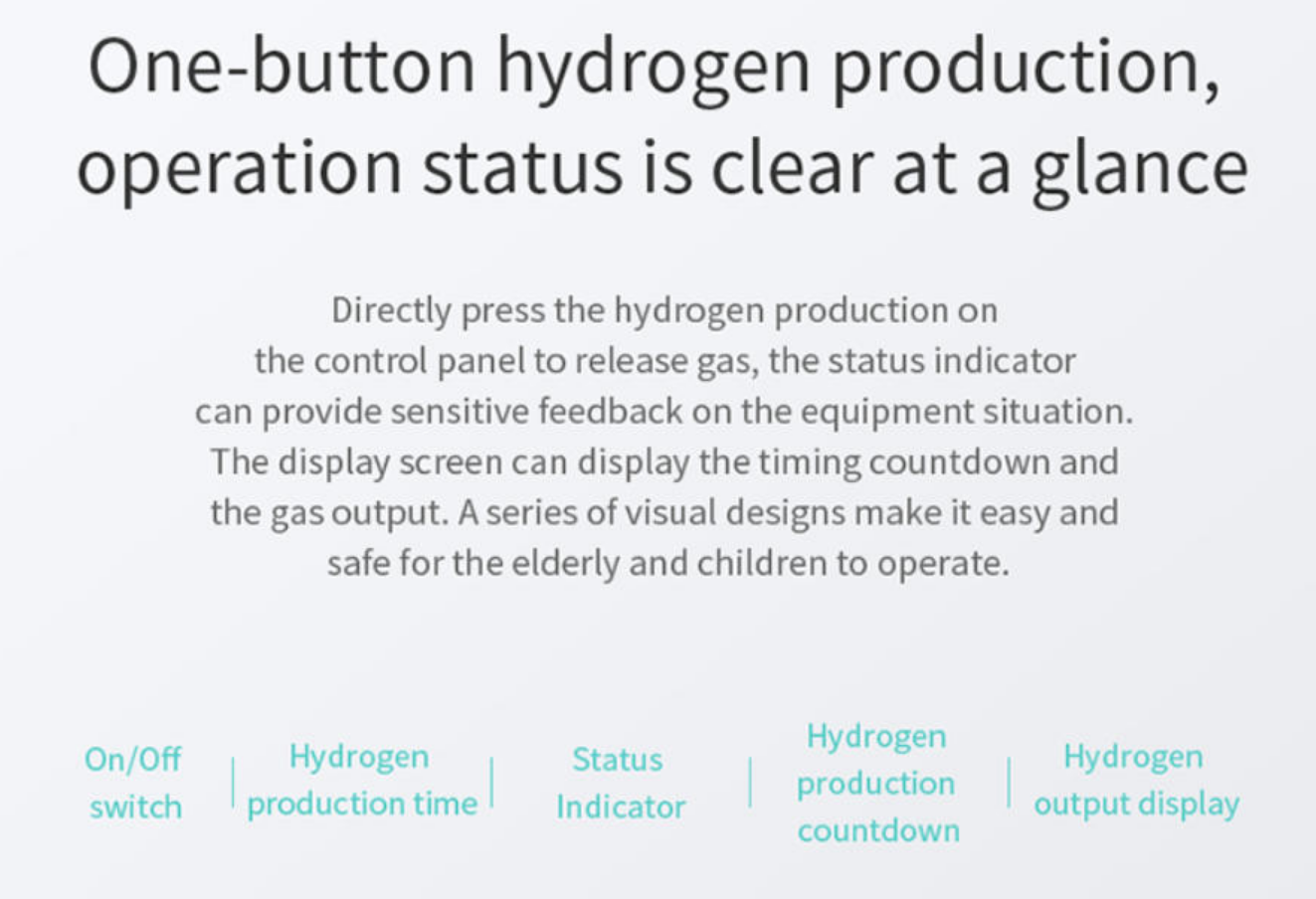 One-button hydrogen production, operation status is clear at a glance

Directly press the hydrogen production on the control panel to release gas, the status indicator can provide sensitive feedback on the equipment situation. The display screen can display the timing countdown and the gas output. A series of visual designs make it easy and safe for the elderly and children to operate.

On/Off switch | Hydrogen production time | Status Indicator | Hydrogen production countdown | Hydrogen output display